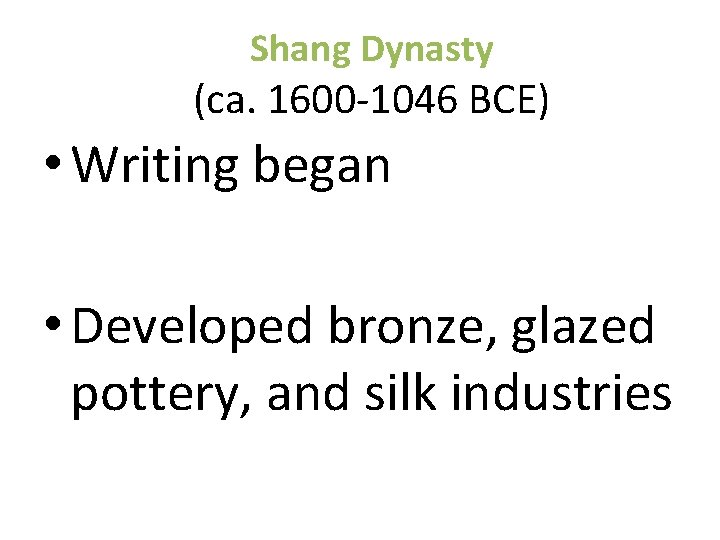 Shang Dynasty
(ca. 1600-1046 BCE)

• Writing began

• Developed bronze, glazed pottery, and silk industries